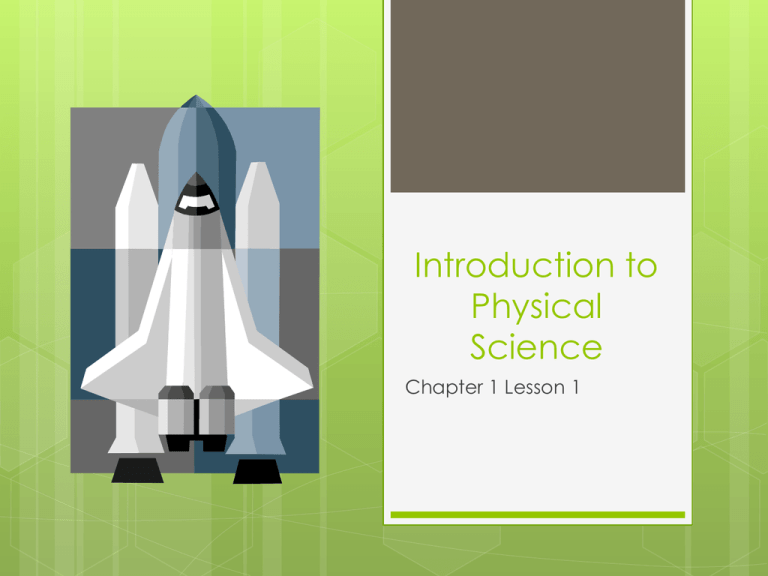 Introduction to Physical Science

Chapter 1 Lesson 1